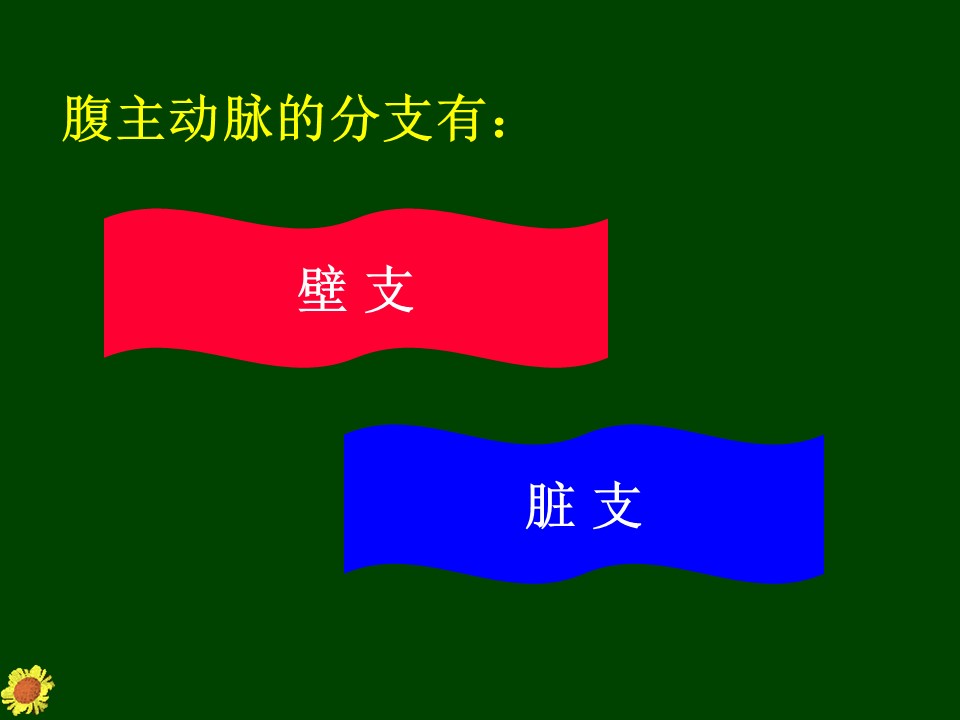 腹主动脉的分支有：

壁 支

脏 支